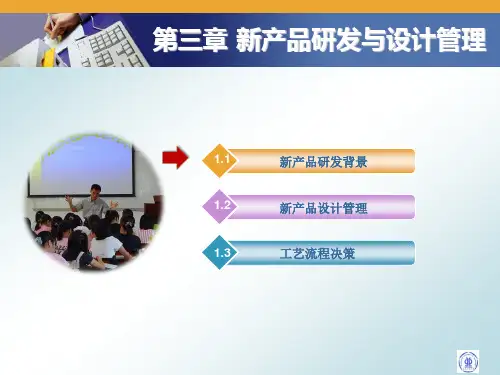 第三章 新产品研发与设计管理

1.1 新产品研发背景

1.2 新产品设计管理

1.3 工艺流程决策